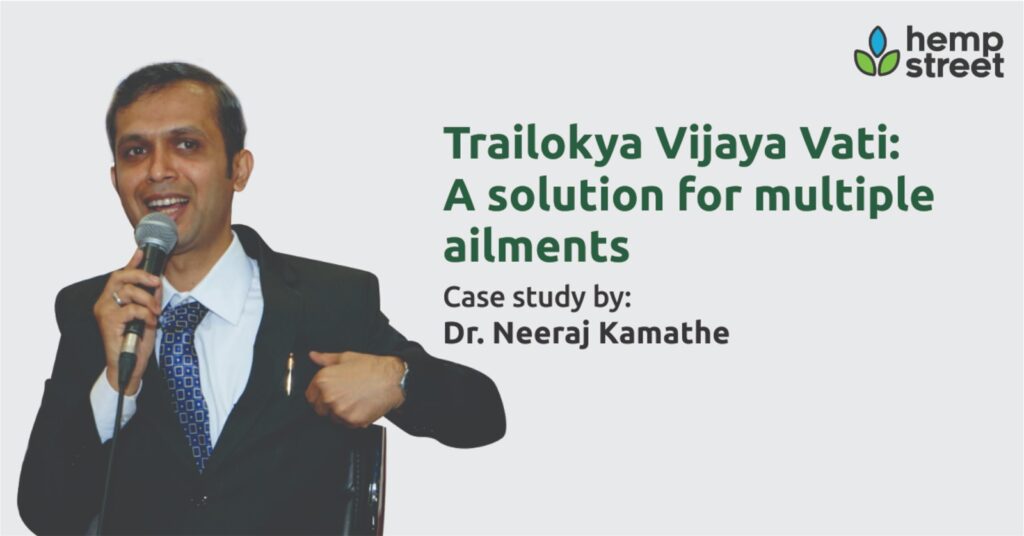 hemp street

Trailokya Vijaya Vati: A solution for multiple ailments

Case study by:
Dr. Neeraj Kamathe